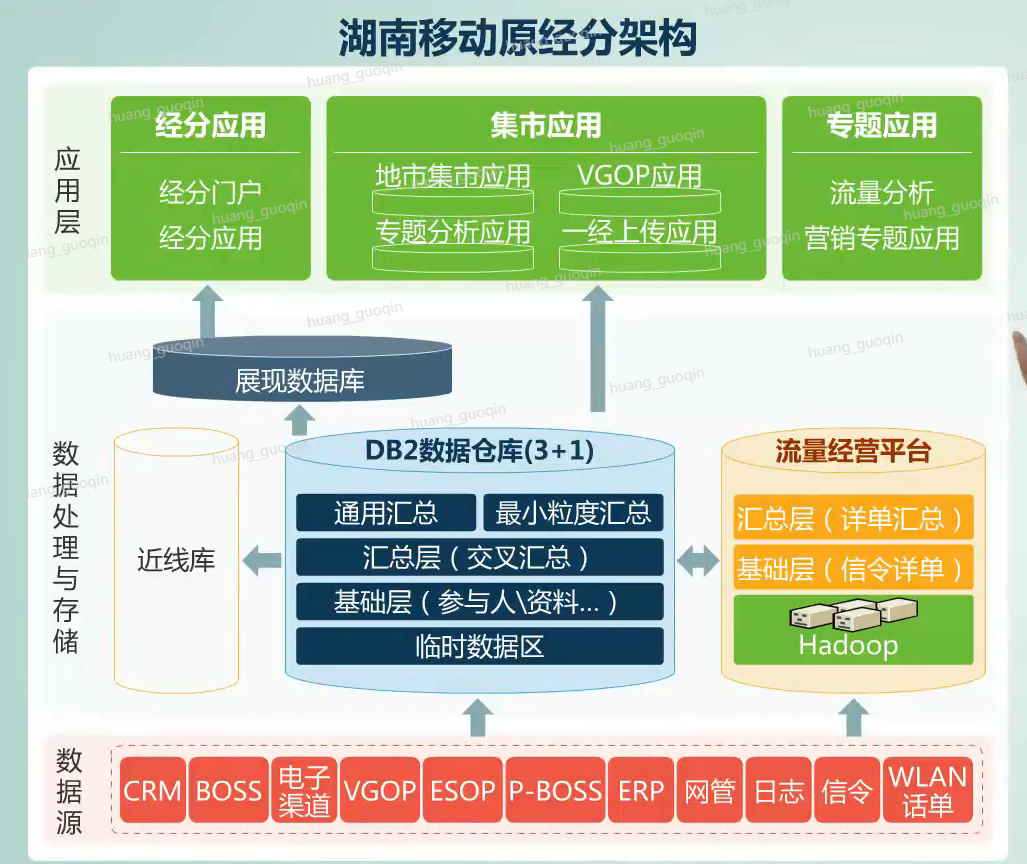 湖南移动原经分架构

应用层

经分应用
经分门户
经分应用

集市应用
地市集市应用
VGOP应用
专题分析应用
一经上传应用

专题应用
流量分析
营销专题应用

数据处理与存储

展现数据库

近线库

DB2数据仓库(3+1)
通用汇总
最小粒度汇总
汇总层（交叉汇总）
基础层（参与人\资料...）
临时数据区

流量经营平台
汇总层（详单汇总）
基础层（信令详单）
Hadoop

数据源

CRM
BOSS
电子渠道
VGOP
ESOP
P-BOSS
ERP
网管
日志
信令
WLAN话单

huang_guoqin